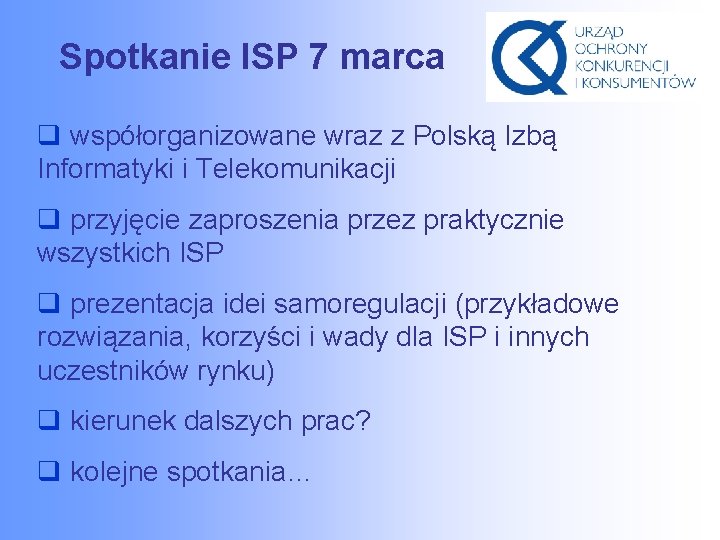 Spotkanie ISP 7 marca

URZĄD OCHRONY KONKURENCJI I KONSUMENTÓW

❑ współorganizowane wraz z Polską Izbą Informatyki i Telekomunikacji

❑ przyjęcie zaproszenia przez praktycznie wszystkich ISP

❑ prezentacja idei samoregulacji (przykładowe rozwiązania, korzyści i wady dla ISP i innych uczestników rynku)

❑ kierunek dalszych prac?

❑ kolejne spotkania…